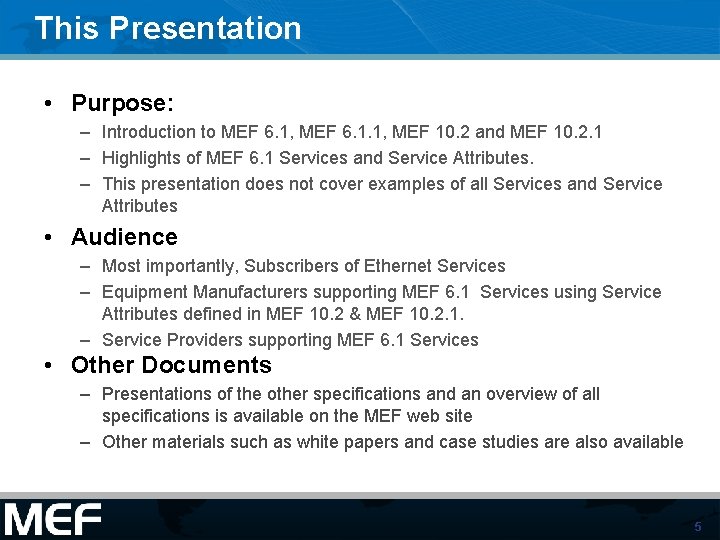 This Presentation

• Purpose:
– Introduction to MEF 6.1, MEF 6.1.1, MEF 10.2 and MEF 10.2.1
– Highlights of MEF 6.1 Services and Service Attributes.
– This presentation does not cover examples of all Services and Service Attributes

• Audience
– Most importantly, Subscribers of Ethernet Services
– Equipment Manufacturers supporting MEF 6.1 Services using Service Attributes defined in MEF 10.2 & MEF 10.2.1.
– Service Providers supporting MEF 6.1 Services

• Other Documents
– Presentations of the other specifications and an overview of all specifications is available on the MEF web site
– Other materials such as white papers and case studies are also available

MEF

5